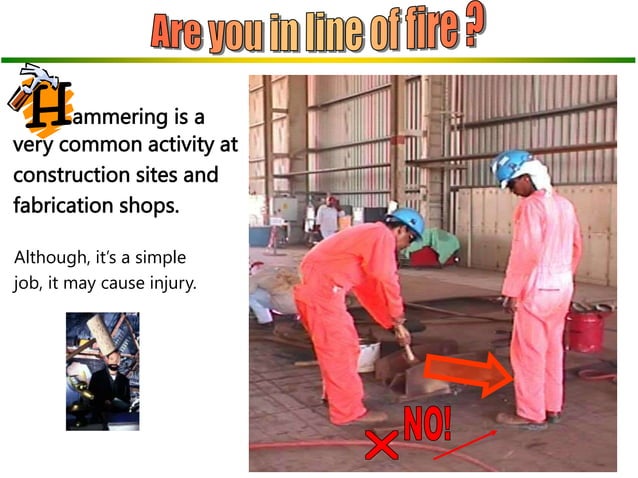 Are you in line of fire ?

Hammering is a very common activity at construction sites and fabrication shops.

Although, it's a simple job, it may cause injury.

NO!